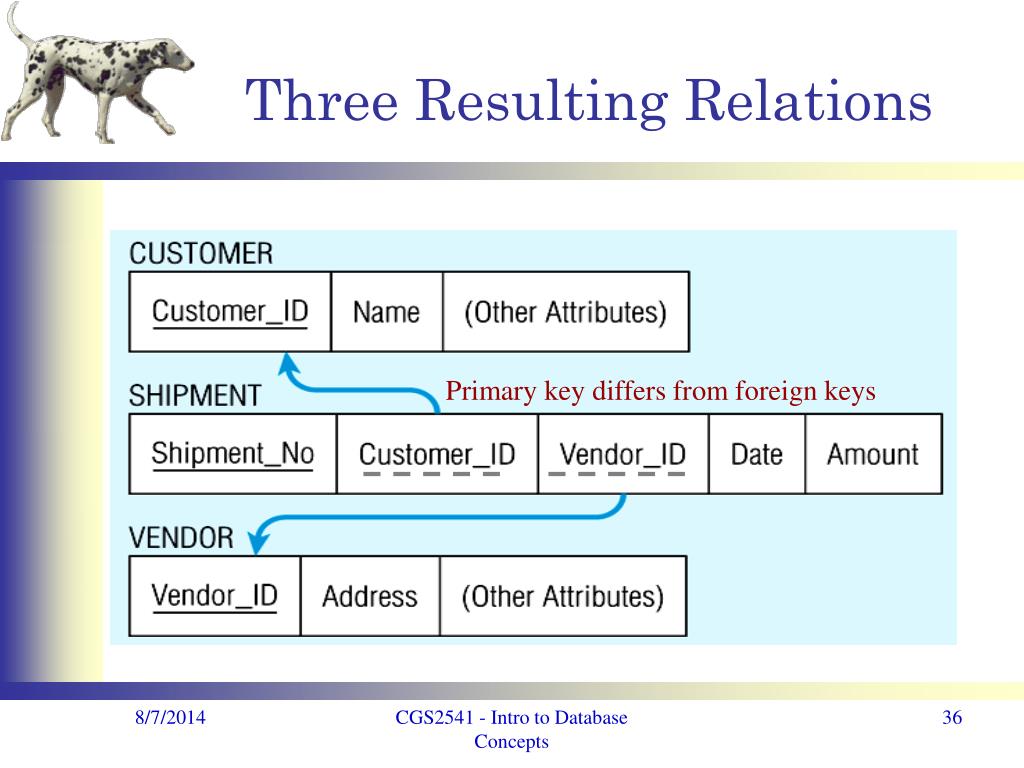 Three Resulting Relations

CUSTOMER

| Customer_ID | Name | (Other Attributes) |
|---|---|---|

SHIPMENT

Primary key differs from foreign keys

| Shipment_No | Customer_ID | Vendor_ID | Date | Amount |
|---|---|---|---|---|

VENDOR

| Vendor_ID | Address | (Other Attributes) |
|---|---|---|

8/7/2014

CGS2541 - Intro to Database Concepts

36